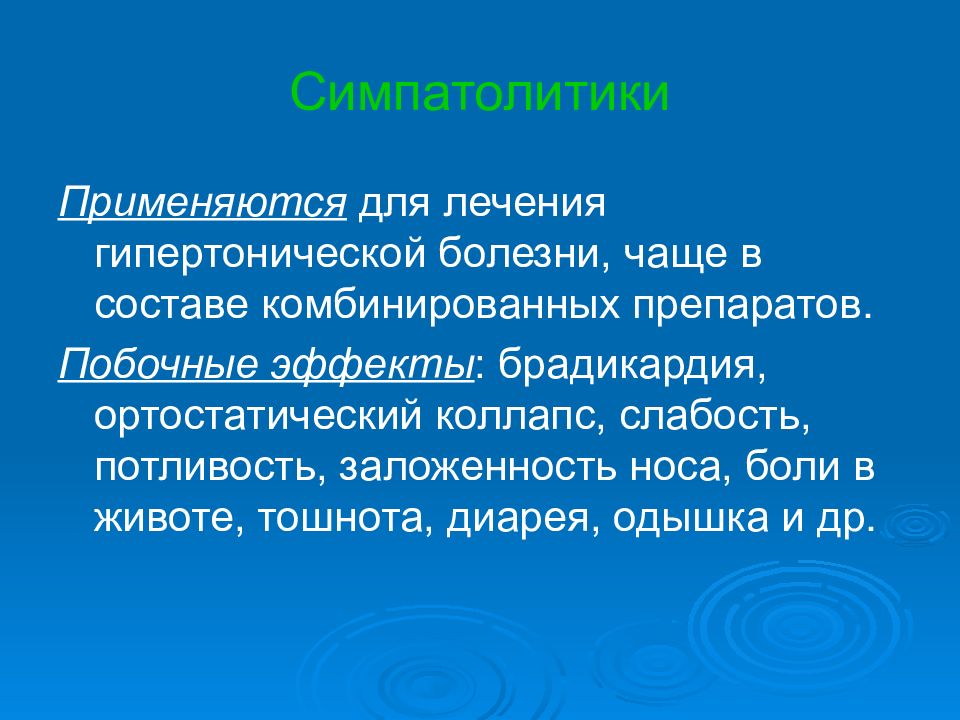 Симпатолитики

Применяются для лечения гипертонической болезни, чаще в составе комбинированных препаратов.

Побочные эффекты: брадикардия, ортостатический коллапс, слабость, потливость, заложенность носа, боли в животе, тошнота, диарея, одышка и др.